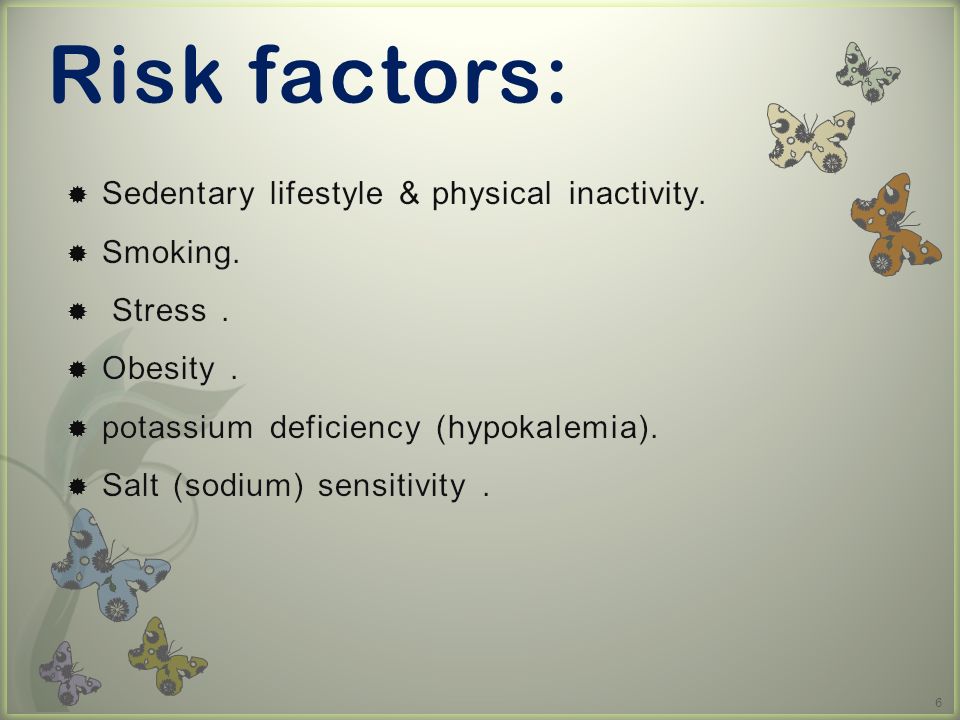 Risk factors:

Sedentary lifestyle & physical inactivity.

Smoking.

Stress .

Obesity .

potassium deficiency (hypokalemia).

Salt (sodium) sensitivity .

6